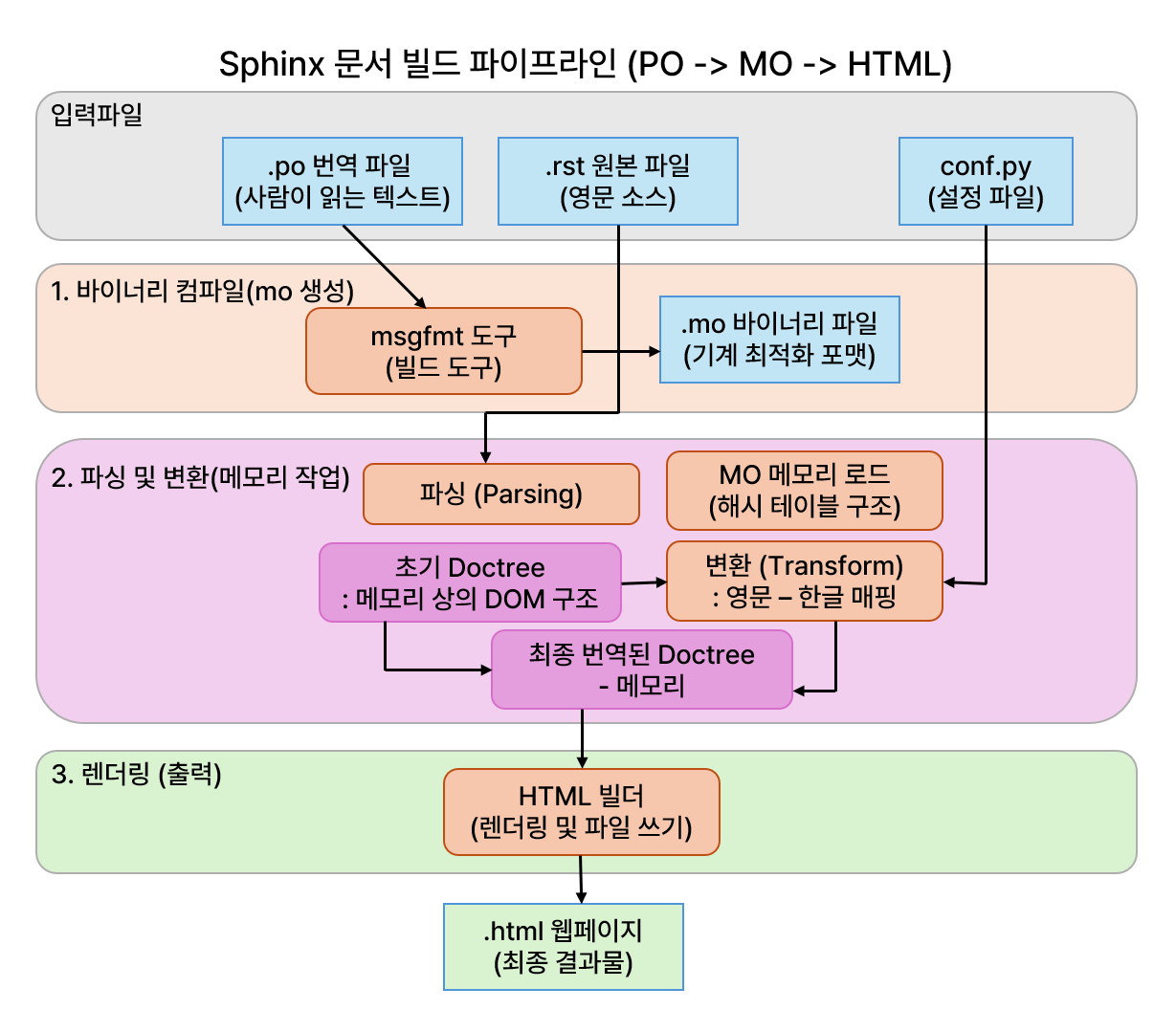 Sphinx 문서 빌드 파이프라인 (PO -> MO -> HTML)

입력파일

.po 번역 파일
(사람이 읽는 텍스트)

.rst 원본 파일
(영문 소스)

conf.py
(설정 파일)

1. 바이너리 컴파일(mo 생성)

msgfmt 도구
(빌드 도구)

.mo 바이너리 파일
(기계 최적화 포맷)

2. 파싱 및 변환(메모리 작업)

파싱 (Parsing)

MO 메모리 로드
(해시 테이블 구조)

초기 Doctree
: 메모리 상의 DOM 구조

변환 (Transform)
: 영문 – 한글 매핑

최종 번역된 Doctree
- 메모리

3. 렌더링 (출력)

HTML 빌더
(렌더링 및 파일 쓰기)

.html 웹페이지
(최종 결과물)